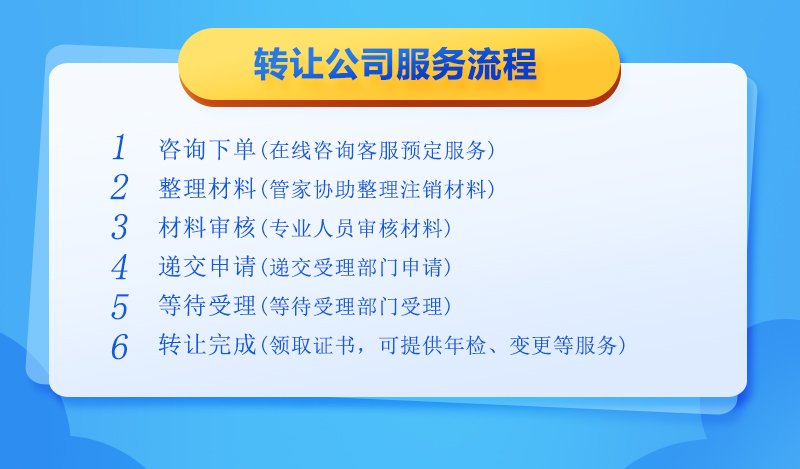 转让公司服务流程

1 咨询下单(在线咨询客服预定服务)
2 整理材料(管家协助整理注销材料)
3 材料审核(专业人员审核材料)
4 递交申请(递交受理部门申请)
5 等待受理(等待受理部门受理)
6 转让完成(领取证书，可提供年检、变更等服务)